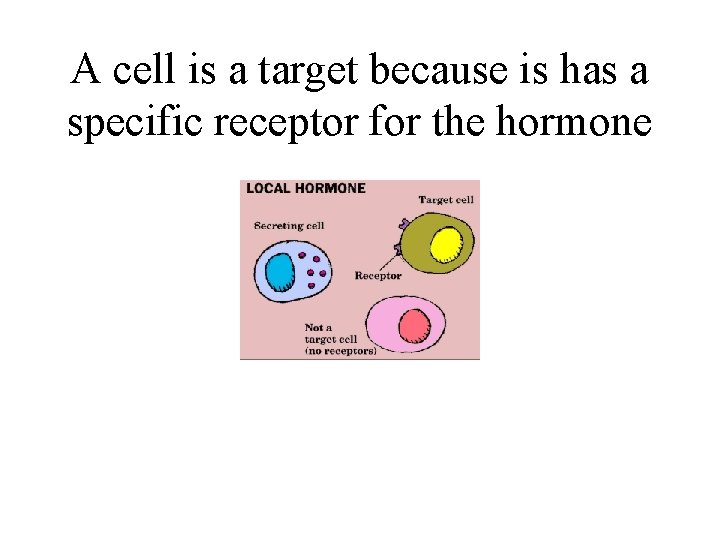 A cell is a target because is has a specific receptor for the hormone

LOCAL HORMONE

Target cell

Secreting cell

Receptor

Not a target cell (no receptors)